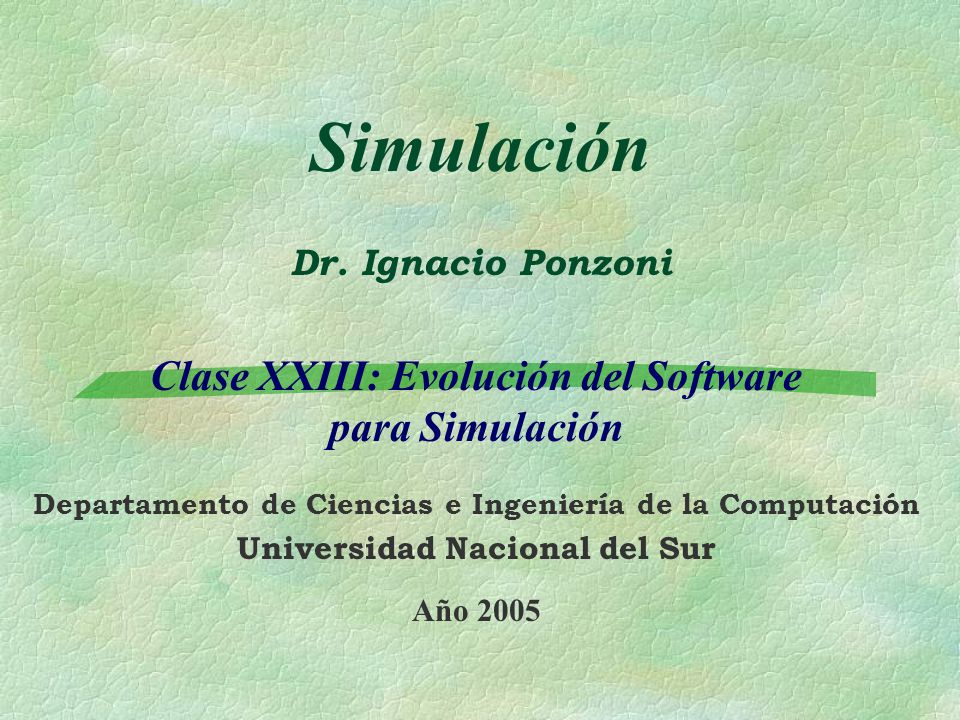 Simulación

Dr. Ignacio Ponzoni

Clase XXIII: Evolución del Software para Simulación

Departamento de Ciencias e Ingeniería de la Computación
Universidad Nacional del Sur

Año 2005